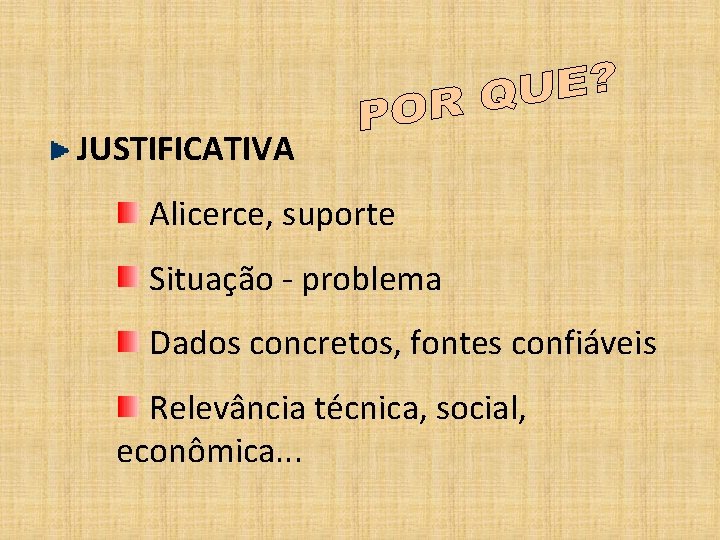 POR QUE?

JUSTIFICATIVA

Alicerce, suporte

Situação - problema

Dados concretos, fontes confiáveis

Relevância técnica, social, econômica...